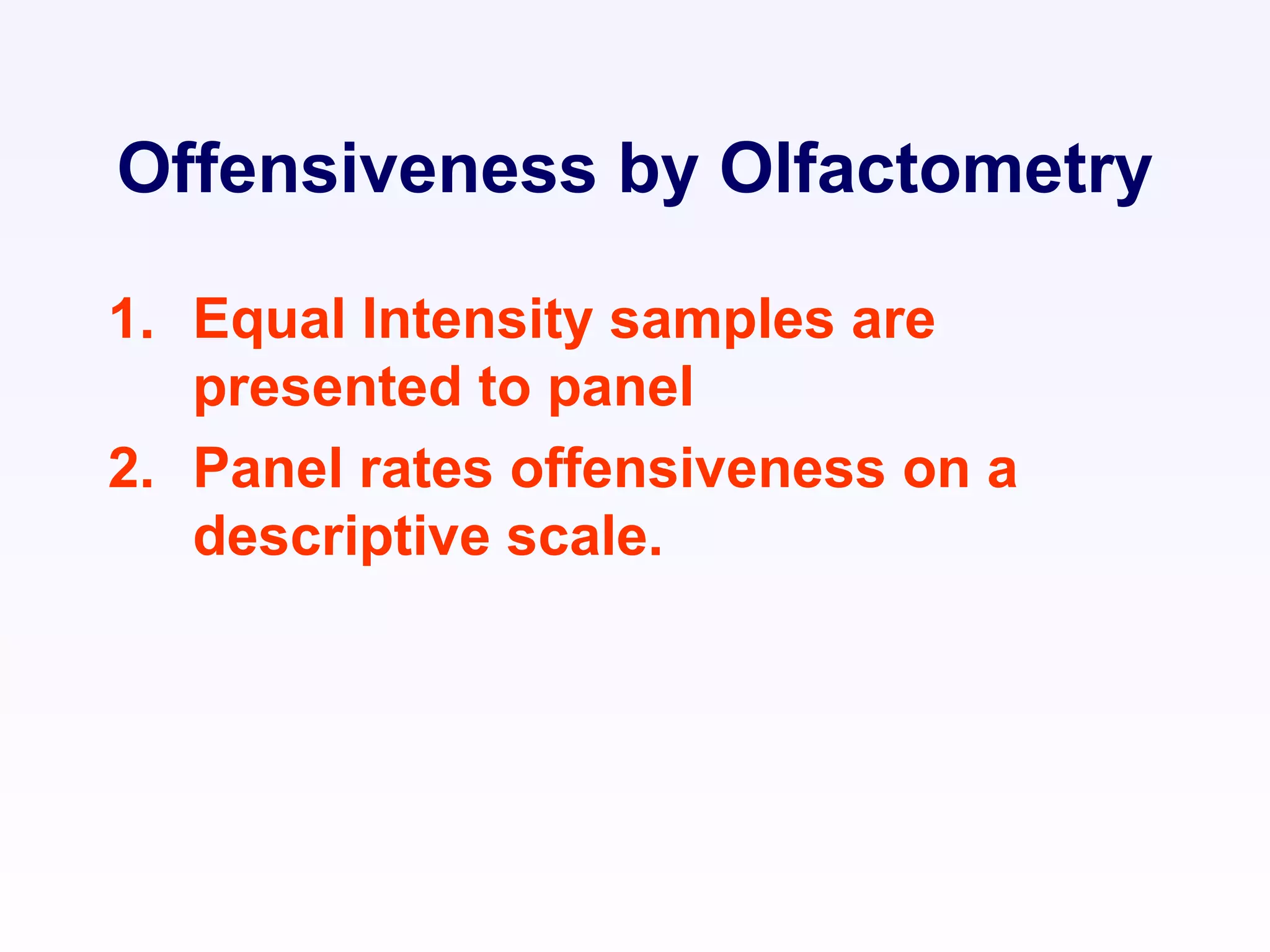 Offensiveness by Olfactometry

1. Equal Intensity samples are presented to panel
2. Panel rates offensiveness on a descriptive scale.